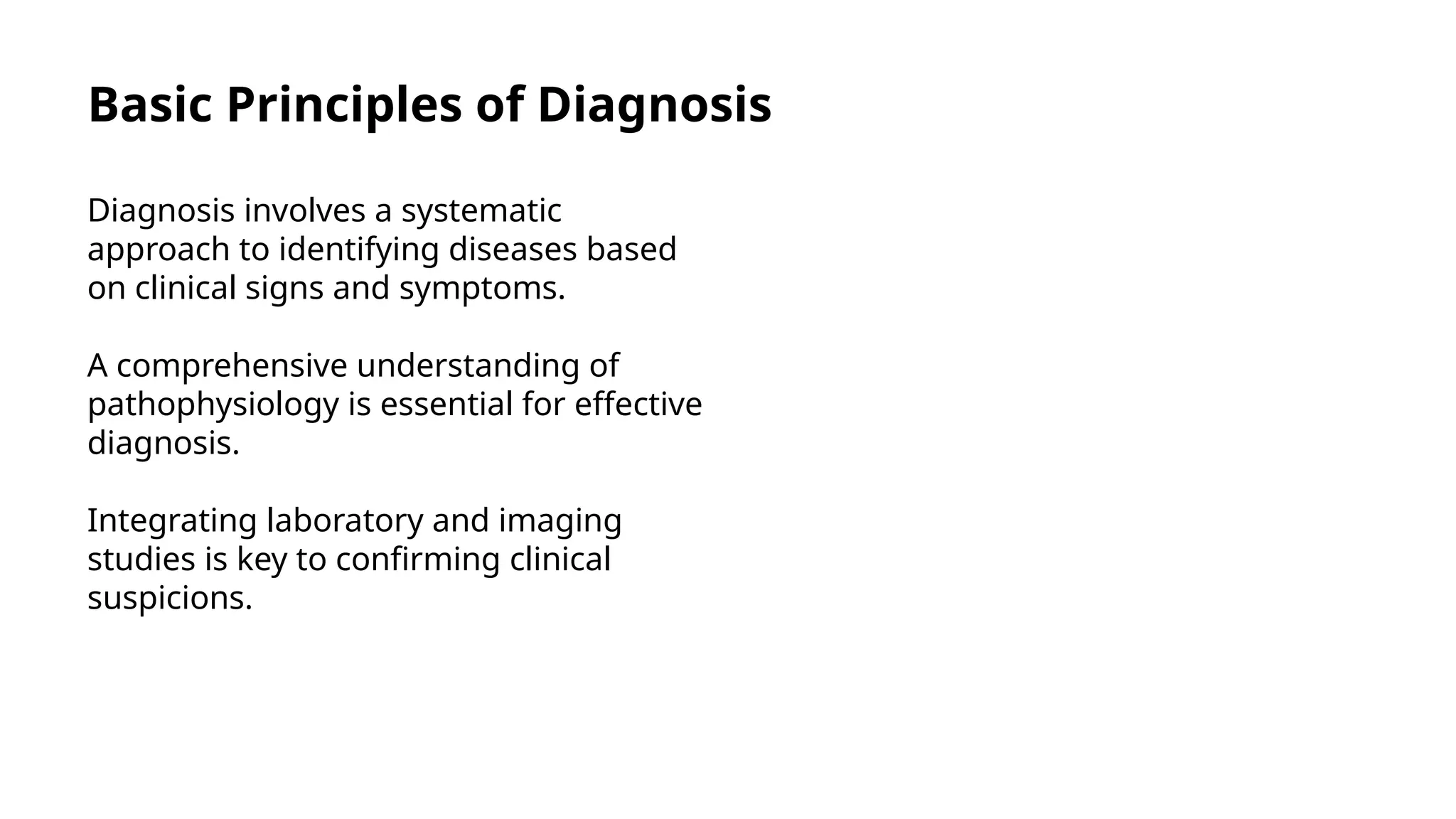 Basic Principles of Diagnosis

Diagnosis involves a systematic approach to identifying diseases based on clinical signs and symptoms.

A comprehensive understanding of pathophysiology is essential for effective diagnosis.

Integrating laboratory and imaging studies is key to confirming clinical suspicions.